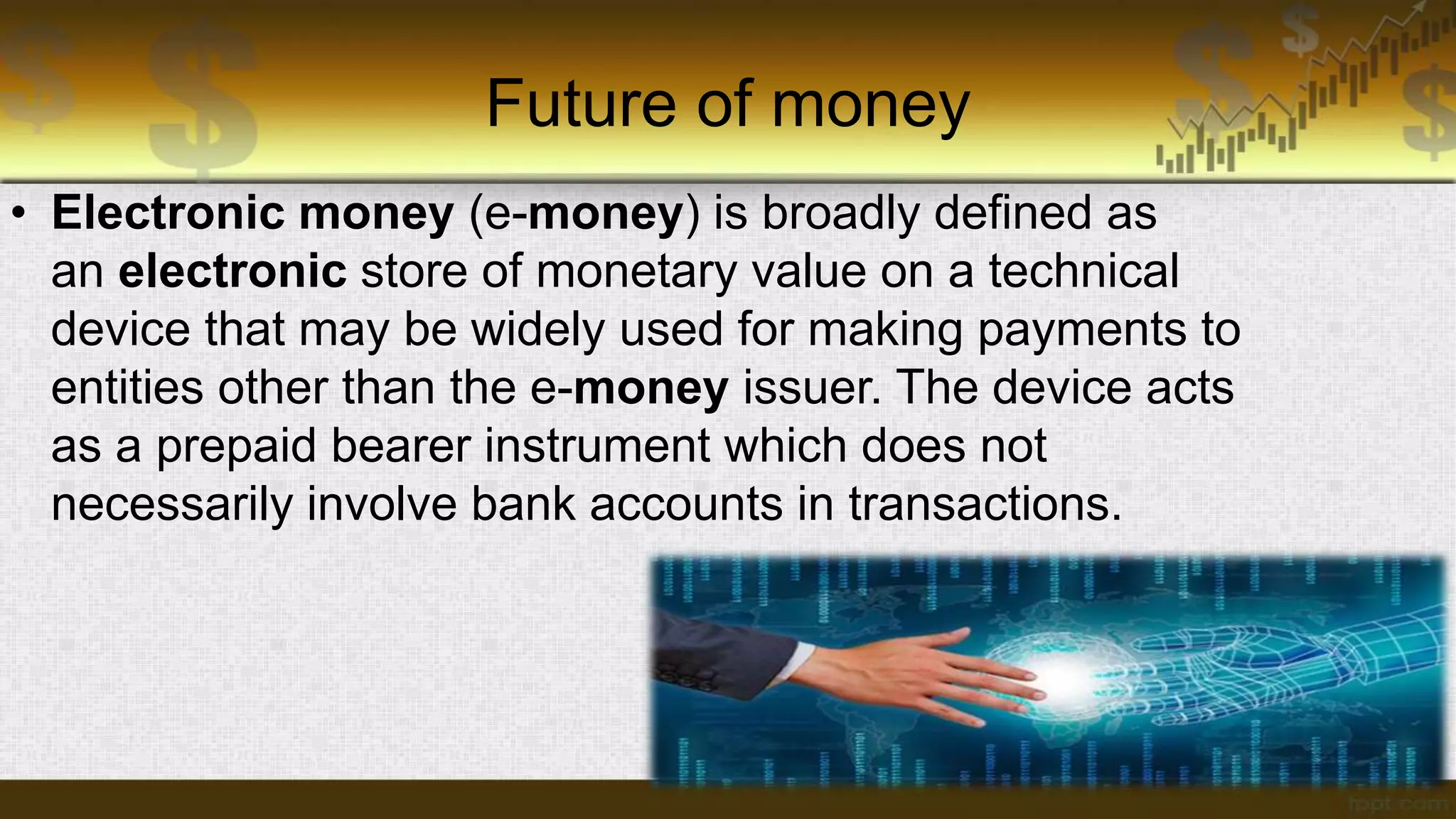 Future of money

• Electronic money (e-money) is broadly defined as an electronic store of monetary value on a technical device that may be widely used for making payments to entities other than the e-money issuer. The device acts as a prepaid bearer instrument which does not necessarily involve bank accounts in transactions.

fppt.com